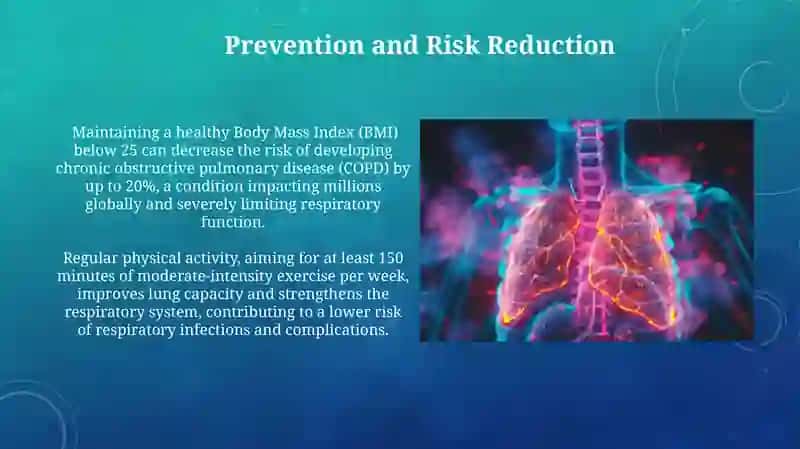 Prevention and Risk Reduction

Maintaining a healthy Body Mass Index (BMI) below 25 can decrease the risk of developing chronic obstructive pulmonary disease (COPD) by up to 20%, a condition impacting millions globally and severely limiting respiratory function.

Regular physical activity, aiming for at least 150 minutes of moderate-intensity exercise per week, improves lung capacity and strengthens the respiratory system, contributing to a lower risk of respiratory infections and complications.